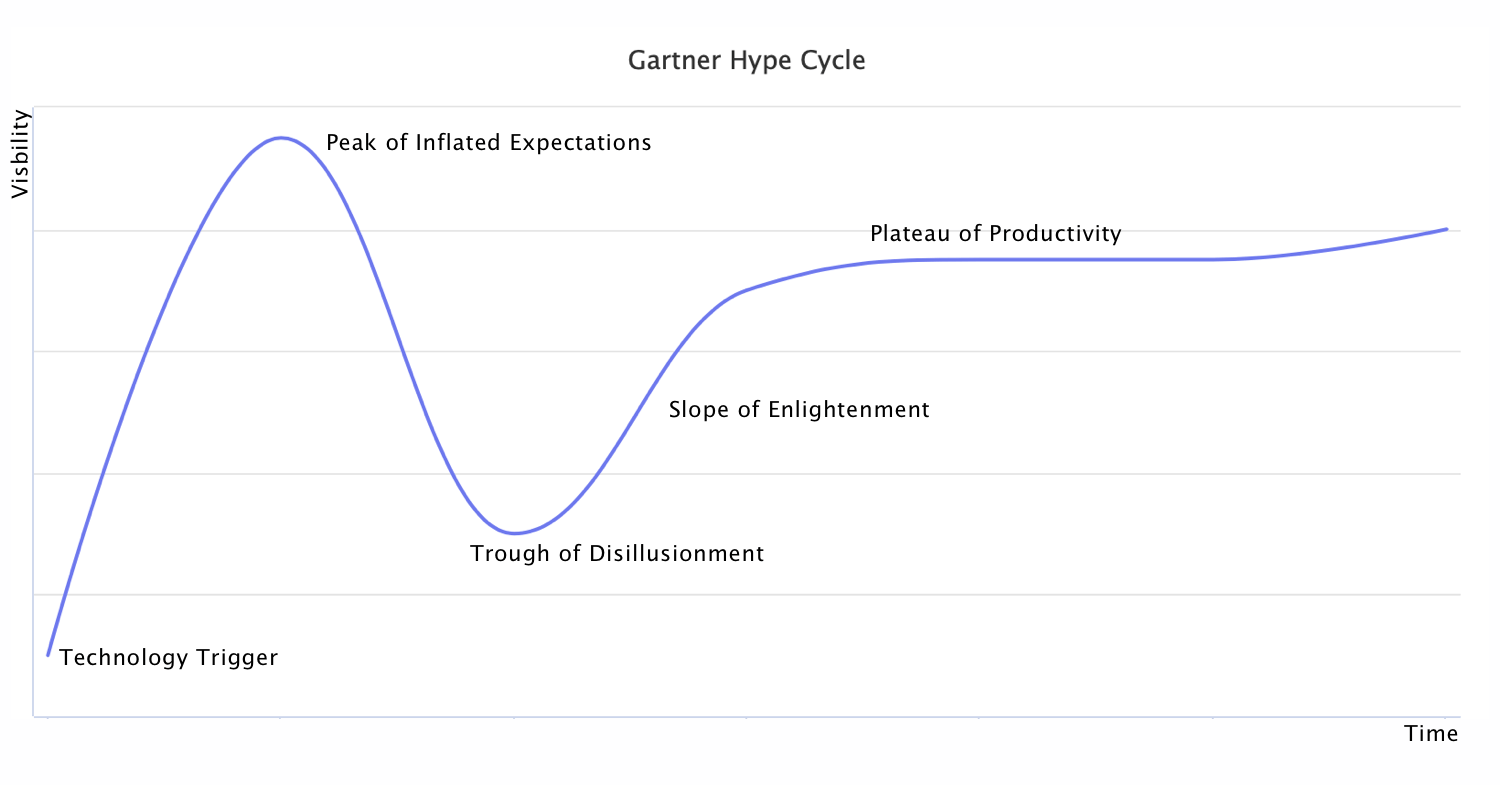 Gartner Hype Cycle

Visbility

Peak of Inflated Expectations

Plateau of Productivity

Slope of Enlightenment

Trough of Disillusionment

Technology Trigger

Time